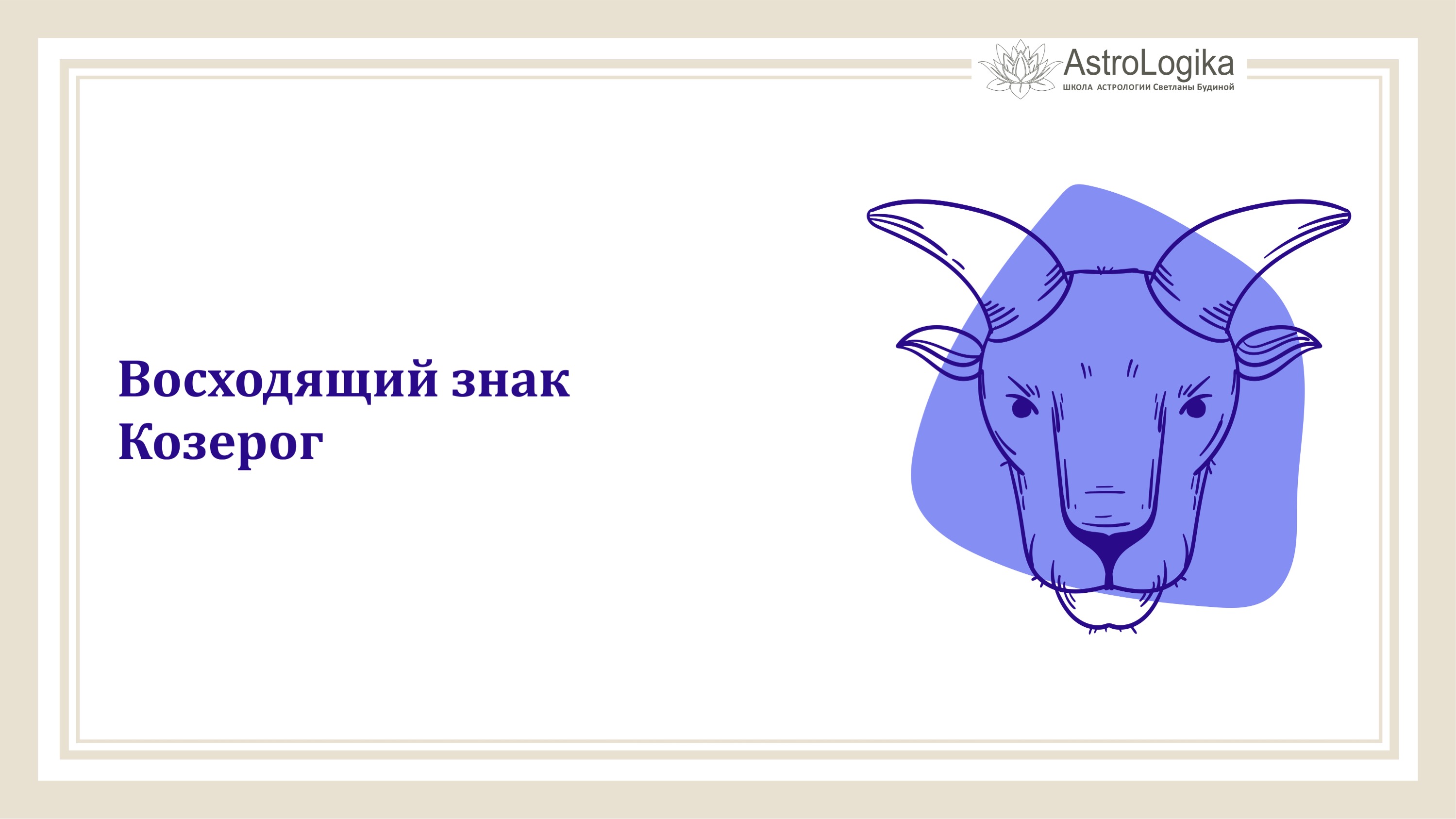 AstroLogika
ШКОЛА АСТРОЛОГИИ Светланы Будиной

Восходящий знак
Козерог